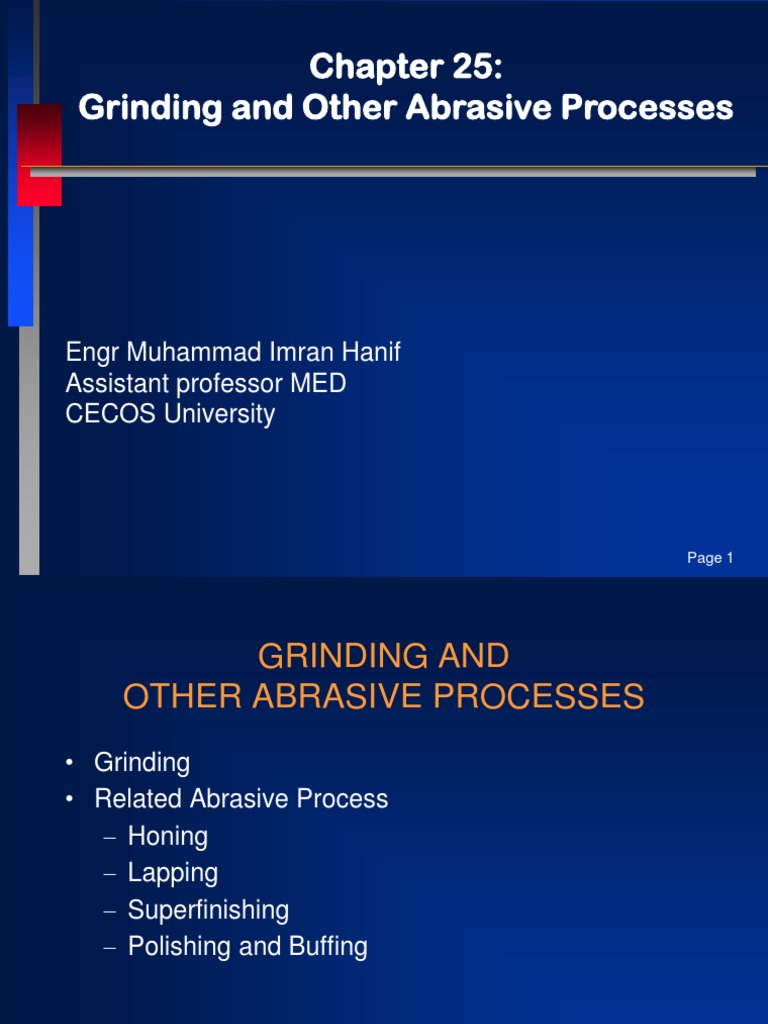 Chapter 25:
Grinding and Other Abrasive Processes

Engr Muhammad Imran Hanif
Assistant professor MED
CECOS University

Page 1

GRINDING AND
OTHER ABRASIVE PROCESSES

• Grinding
• Related Abrasive Process
– Honing
– Lapping
– Superfinishing
– Polishing and Buffing